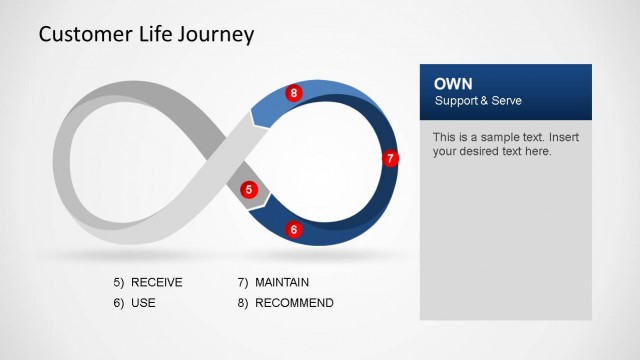 Customer Life Journey

8

7

5

6

5) RECEIVE
6) USE

7) MAINTAIN
8) RECOMMEND

OWN
Support & Serve

This is a sample text. Insert your desired text here.